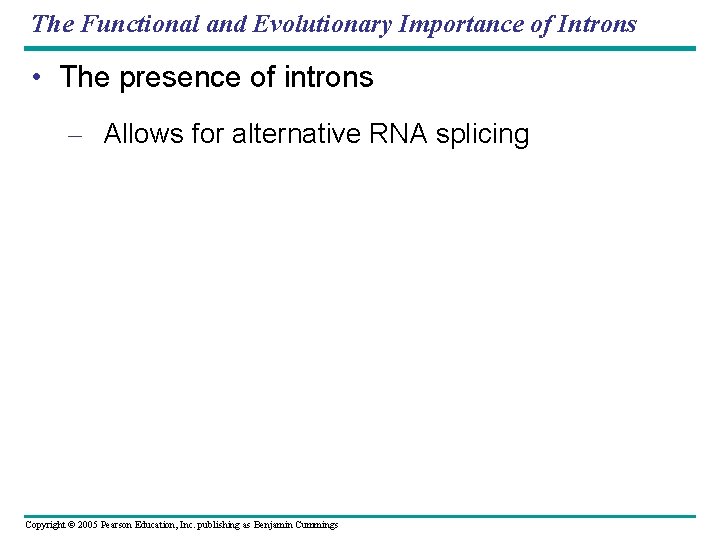 The Functional and Evolutionary Importance of Introns

• The presence of introns

– Allows for alternative RNA splicing

Copyright © 2005 Pearson Education, Inc. publishing as Benjamin Cummings